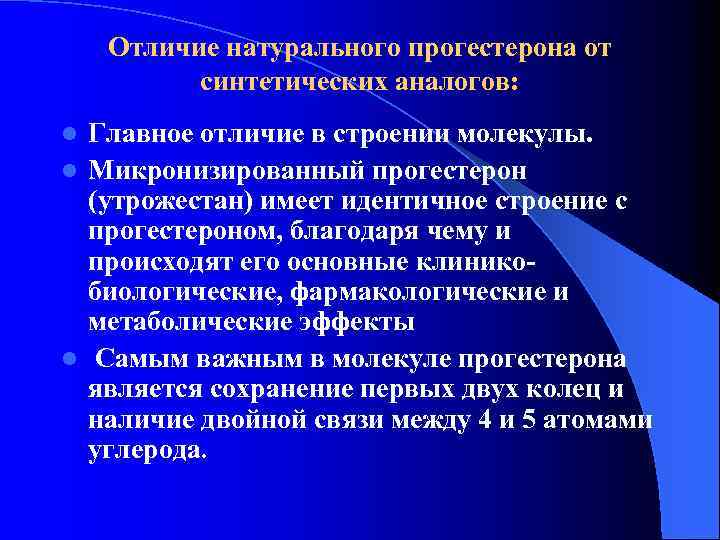 Отличие натурального прогестерона от синтетических аналогов:

Главное отличие в строении молекулы.

Микронизированный прогестерон (утрожестан) имеет идентичное строение с прогестероном, благодаря чему и происходят его основные клинико-биологические, фармакологические и метаболические эффекты

Самым важным в молекуле прогестерона является сохранение первых двух колец и наличие двойной связи между 4 и 5 атомами углерода.